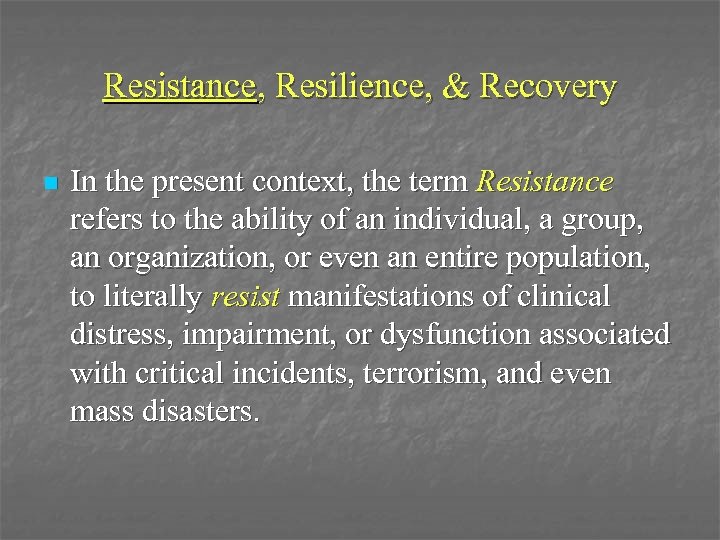 Resistance, Resilience, & Recovery

In the present context, the term Resistance refers to the ability of an individual, a group, an organization, or even an entire population, to literally resist manifestations of clinical distress, impairment, or dysfunction associated with critical incidents, terrorism, and even mass disasters.